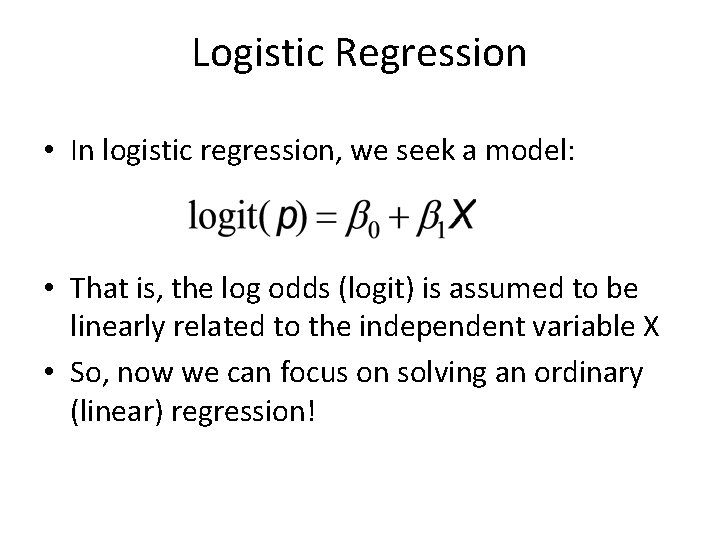 Logistic Regression

• In logistic regression, we seek a model:

$\text{logit}(p) = \beta_0 + \beta_1 X$

• That is, the log odds (logit) is assumed to be linearly related to the independent variable X

• So, now we can focus on solving an ordinary (linear) regression!